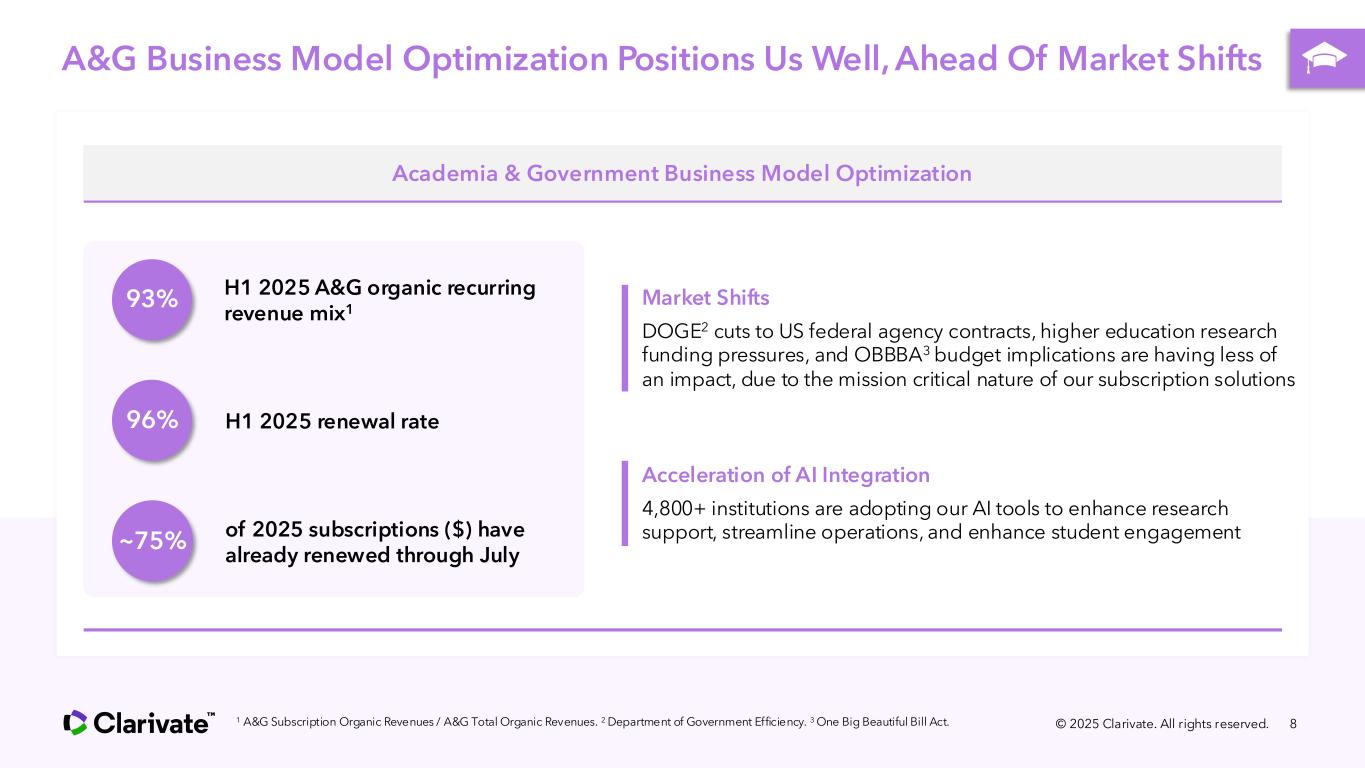 A&G Business Model Optimization Positions Us Well, Ahead Of Market Shifts

Academia & Government Business Model Optimization

93% H1 2025 A&G organic recurring revenue mix$^1$

96% H1 2025 renewal rate

~75% of 2025 subscriptions ($) have already renewed through July

Market Shifts

DOGE$^2$ cuts to US federal agency contracts, higher education research funding pressures, and OBBBA$^3$ budget implications are having less of an impact, due to the mission critical nature of our subscription solutions

Acceleration of AI Integration

4,800+ institutions are adopting our AI tools to enhance research support, streamline operations, and enhance student engagement

Clarivate™

$^1$ A&G Subscription Organic Revenues / A&G Total Organic Revenues. $^2$ Department of Government Efficiency. $^3$ One Big Beautiful Bill Act.

© 2025 Clarivate. All rights reserved. 8